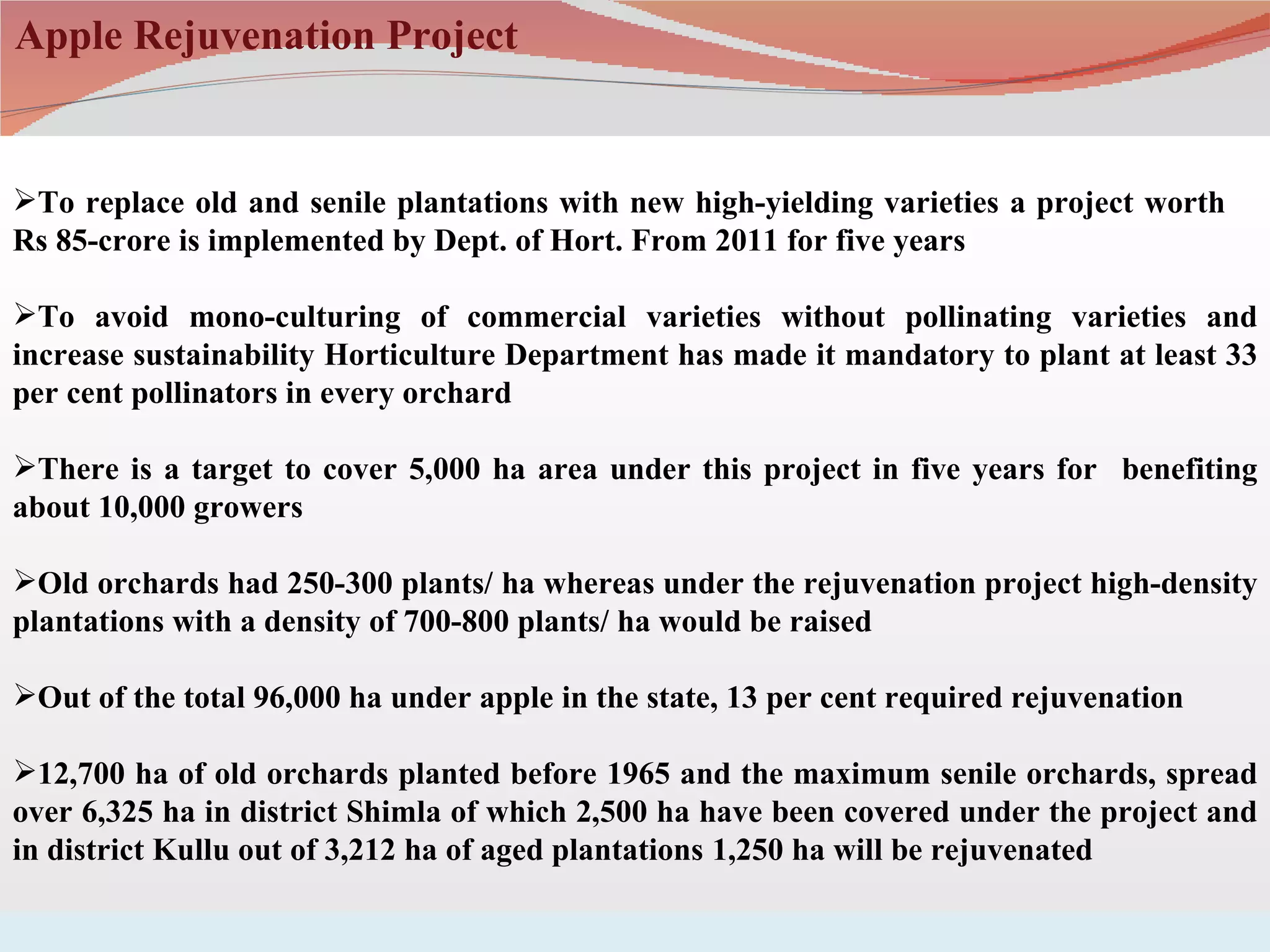 Apple Rejuvenation Project

➢To replace old and senile plantations with new high-yielding varieties a project worth Rs 85-crore is implemented by Dept. of Hort. From 2011 for five years

➢To avoid mono-culturing of commercial varieties without pollinating varieties and increase sustainability Horticulture Department has made it mandatory to plant at least 33 per cent pollinators in every orchard

➢There is a target to cover 5,000 ha area under this project in five years for benefiting about 10,000 growers

➢Old orchards had 250-300 plants/ ha whereas under the rejuvenation project high-density plantations with a density of 700-800 plants/ ha would be raised

➢Out of the total 96,000 ha under apple in the state, 13 per cent required rejuvenation

➢12,700 ha of old orchards planted before 1965 and the maximum senile orchards, spread over 6,325 ha in district Shimla of which 2,500 ha have been covered under the project and in district Kullu out of 3,212 ha of aged plantations 1,250 ha will be rejuvenated